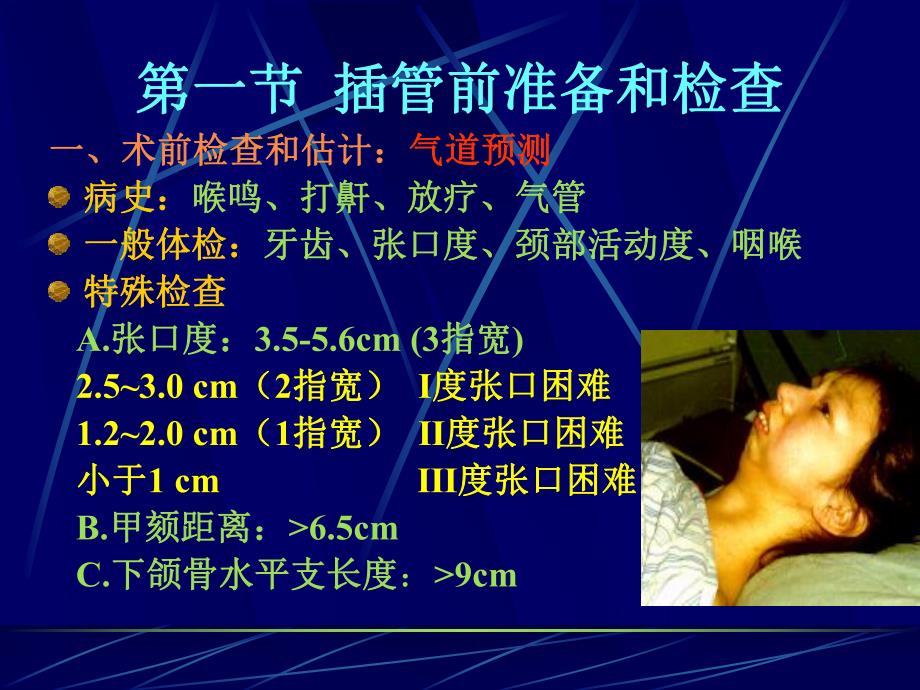 第一节 插管前准备和检查

一、术前检查和估计：气道预测

病史：喉鸣、打鼾、放疗、气管

一般体检：牙齿、张口度、颈部活动度、咽喉

特殊检查

A.张口度：3.5-5.6cm (3指宽)

2.5~3.0 cm（2指宽） I度张口困难

1.2~2.0 cm（1指宽） II度张口困难

小于1 cm III度张口困难

B.甲颏距离：>6.5cm

C.下颌骨水平支长度：>9cm